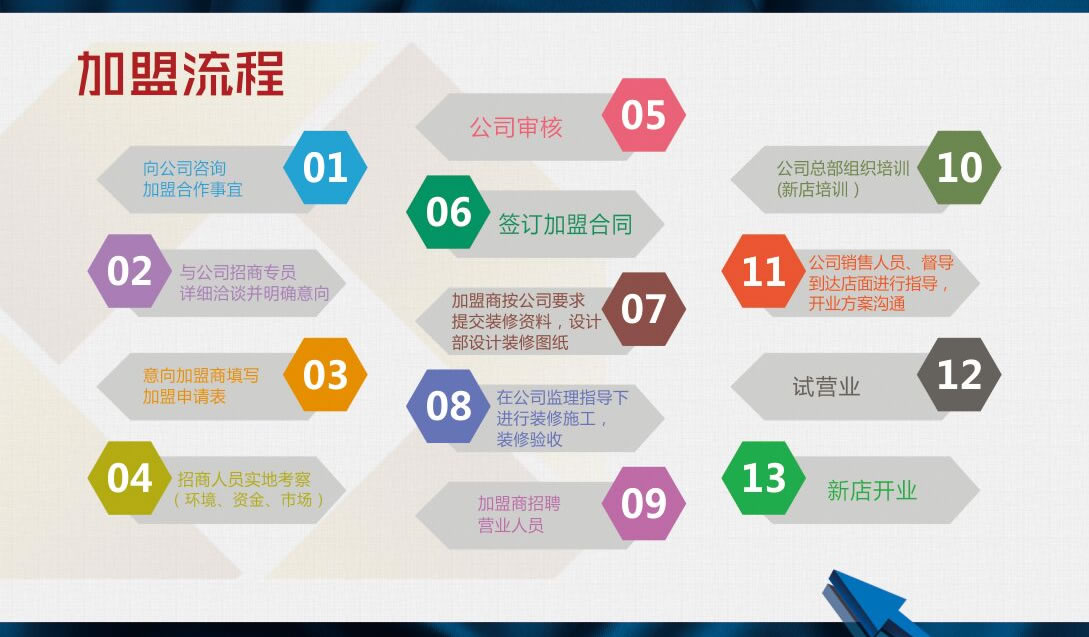 加盟流程

向公司咨询加盟合作事宜 01

02 与公司招商专员详细洽谈并明确意向

意向加盟商填写加盟申请表 03

04 招商人员实地考察（环境、资金、市场）

公司审核 05

06 签订加盟合同

加盟商按公司要求提交装修资料，设计部设计装修图纸 07

08 在公司监理指导下进行装修施工，装修验收

加盟商招聘营业人员 09

公司总部组织培训（新店培训） 10

11 公司销售人员、督导到达店面进行指导，开业方案沟通

试营业 12

13 新店开业